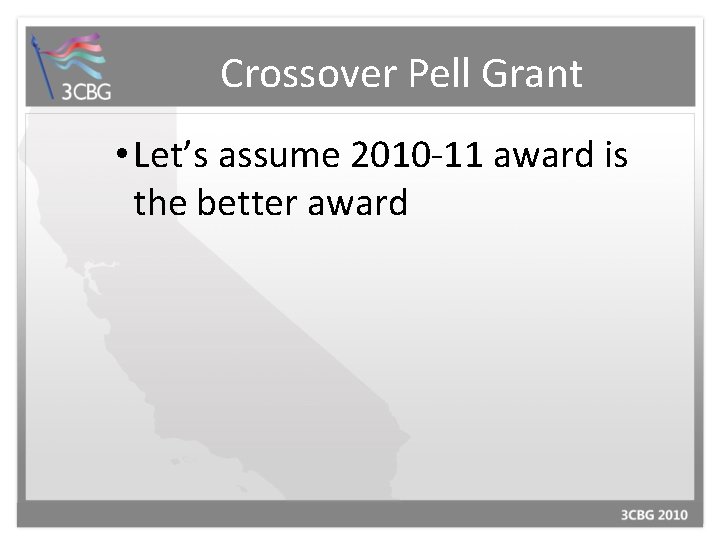 3CBG

Crossover Pell Grant

• Let’s assume 2010-11 award is the better award

3CBG 2010